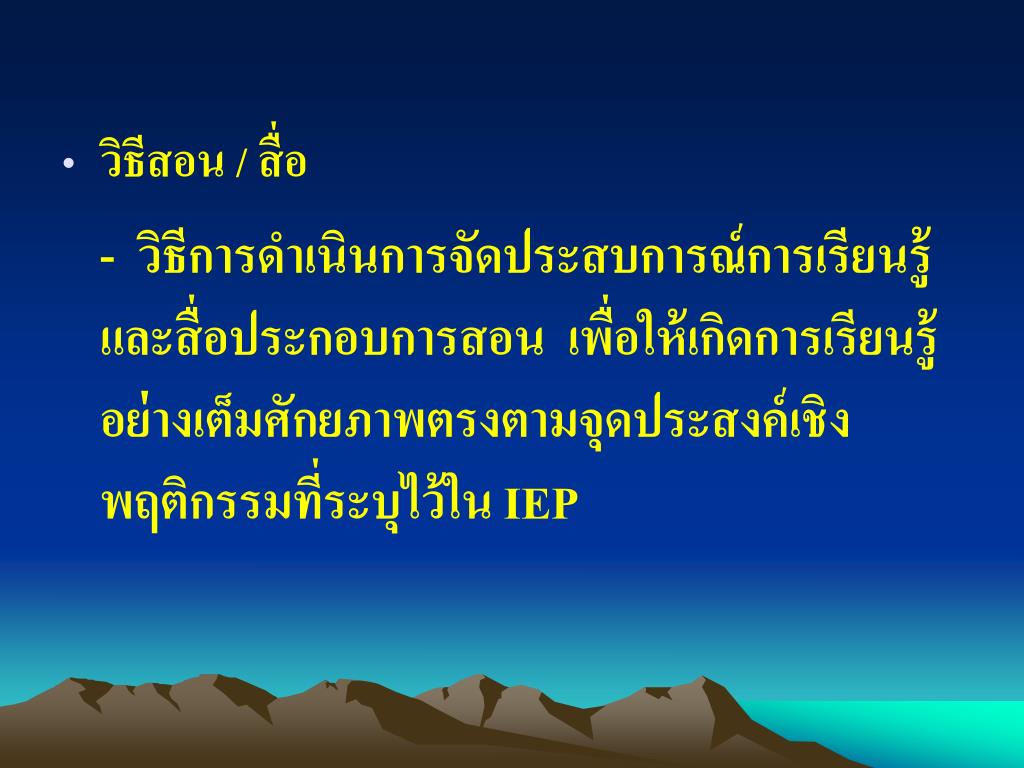 • วิธีสอน / สื่อ

- วิธีการดำเนินการจัดประสบการณ์การเรียนรู้และสื่อประกอบการสอน เพื่อให้เกิดการเรียนรู้อย่างเต็มศักยภาพตรงตามจุดประสงค์เชิงพฤติกรรมที่ระบุไว้ใน IEP